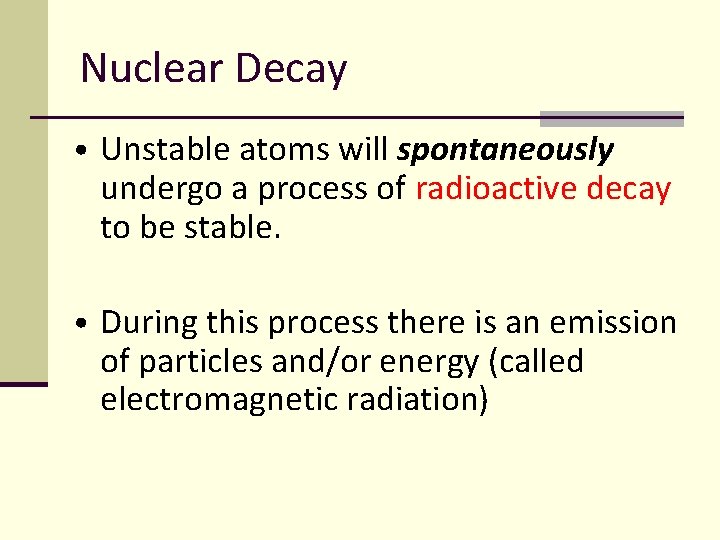 Nuclear Decay

• Unstable atoms will spontaneously undergo a process of radioactive decay to be stable.

• During this process there is an emission of particles and/or energy (called electromagnetic radiation)